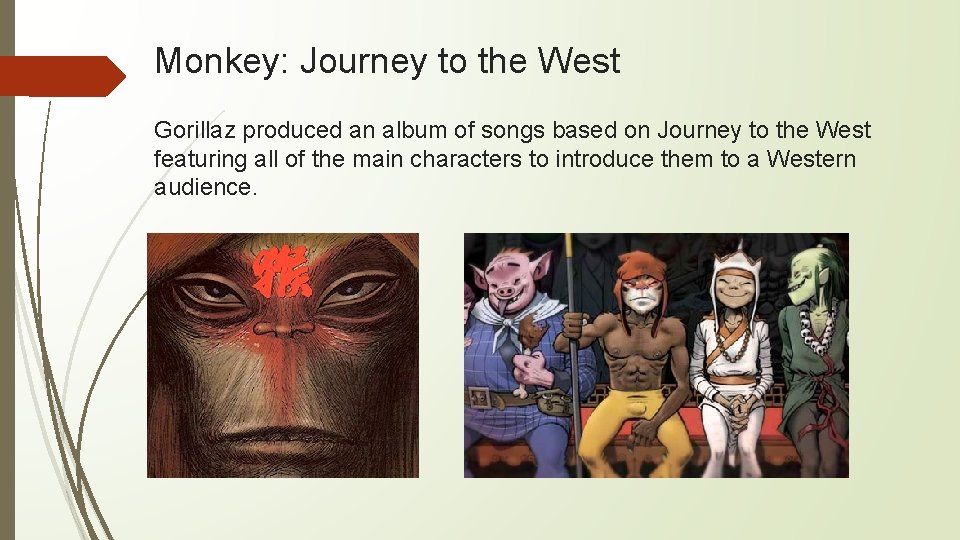 Monkey: Journey to the West

Gorillaz produced an album of songs based on Journey to the West featuring all of the main characters to introduce them to a Western audience.

猴